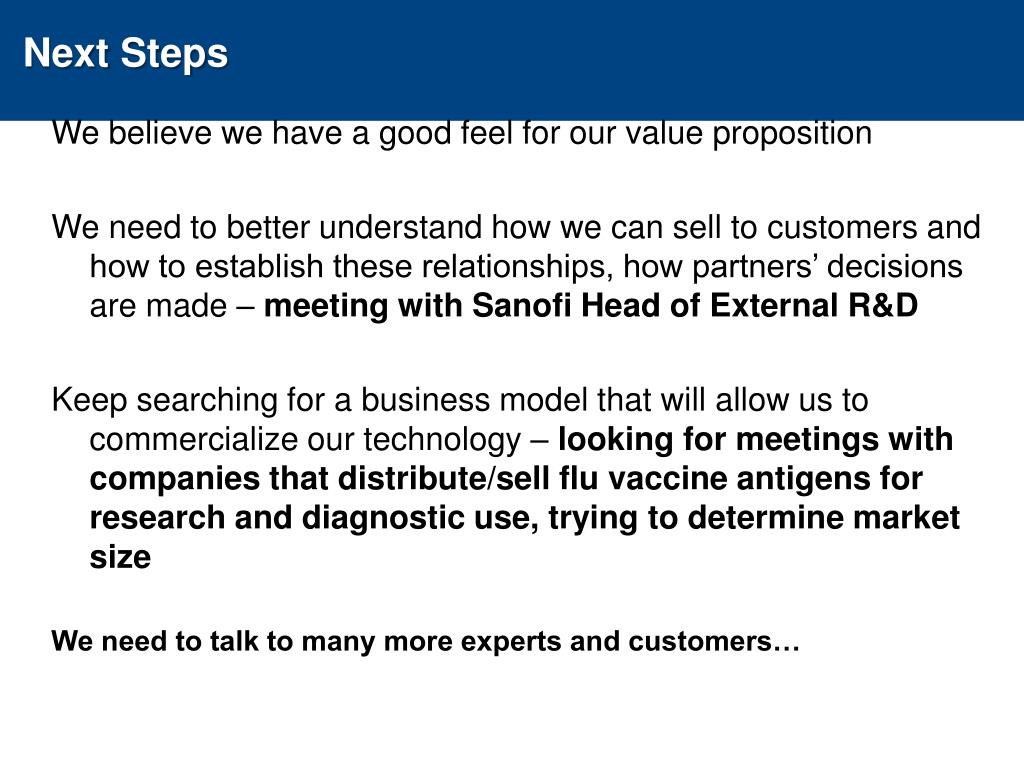 Next Steps

We believe we have a good feel for our value proposition

We need to better understand how we can sell to customers and how to establish these relationships, how partners’ decisions are made – meeting with Sanofi Head of External R&D

Keep searching for a business model that will allow us to commercialize our technology – looking for meetings with companies that distribute/sell flu vaccine antigens for research and diagnostic use, trying to determine market size

We need to talk to many more experts and customers…